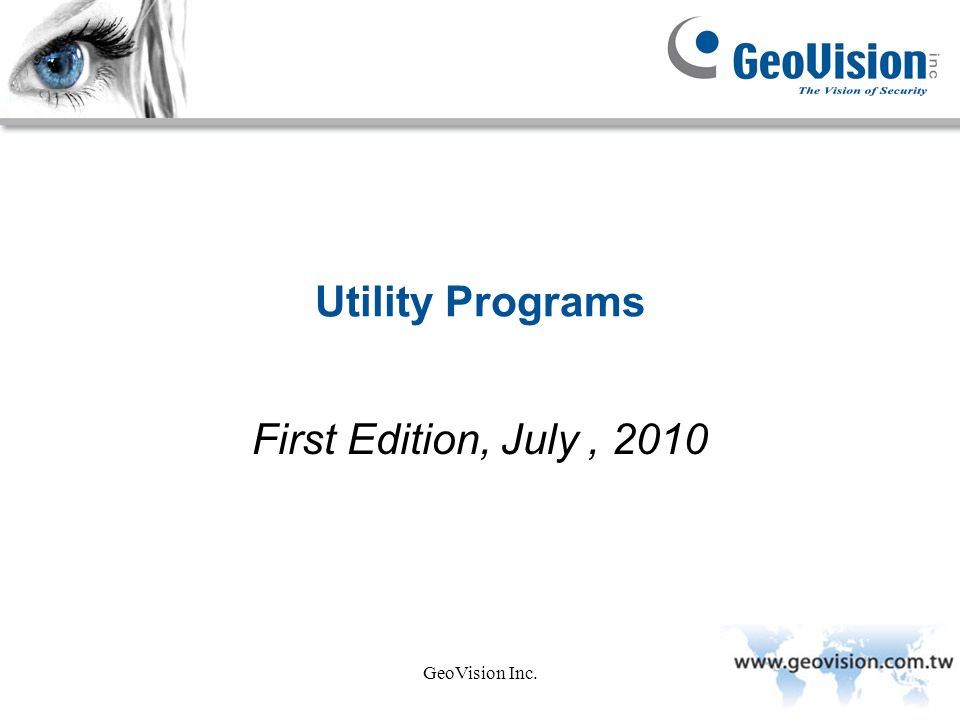 GeoVision inc

The Vision of Security

Utility Programs

First Edition, July , 2010

GeoVision Inc.

www.geovision.com.tw